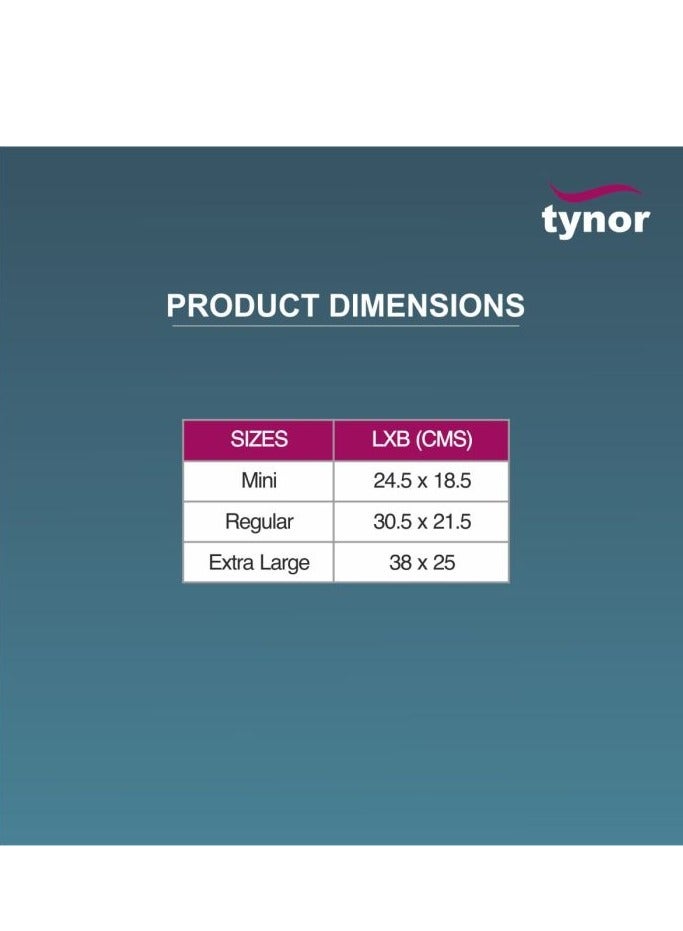 tynor

PRODUCT DIMENSIONS

| SIZES | LXB (CMS) |
|---|---|
| Mini | 24.5 x 18.5 |
| Regular | 30.5 x 21.5 |
| Extra Large | 38 x 25 |